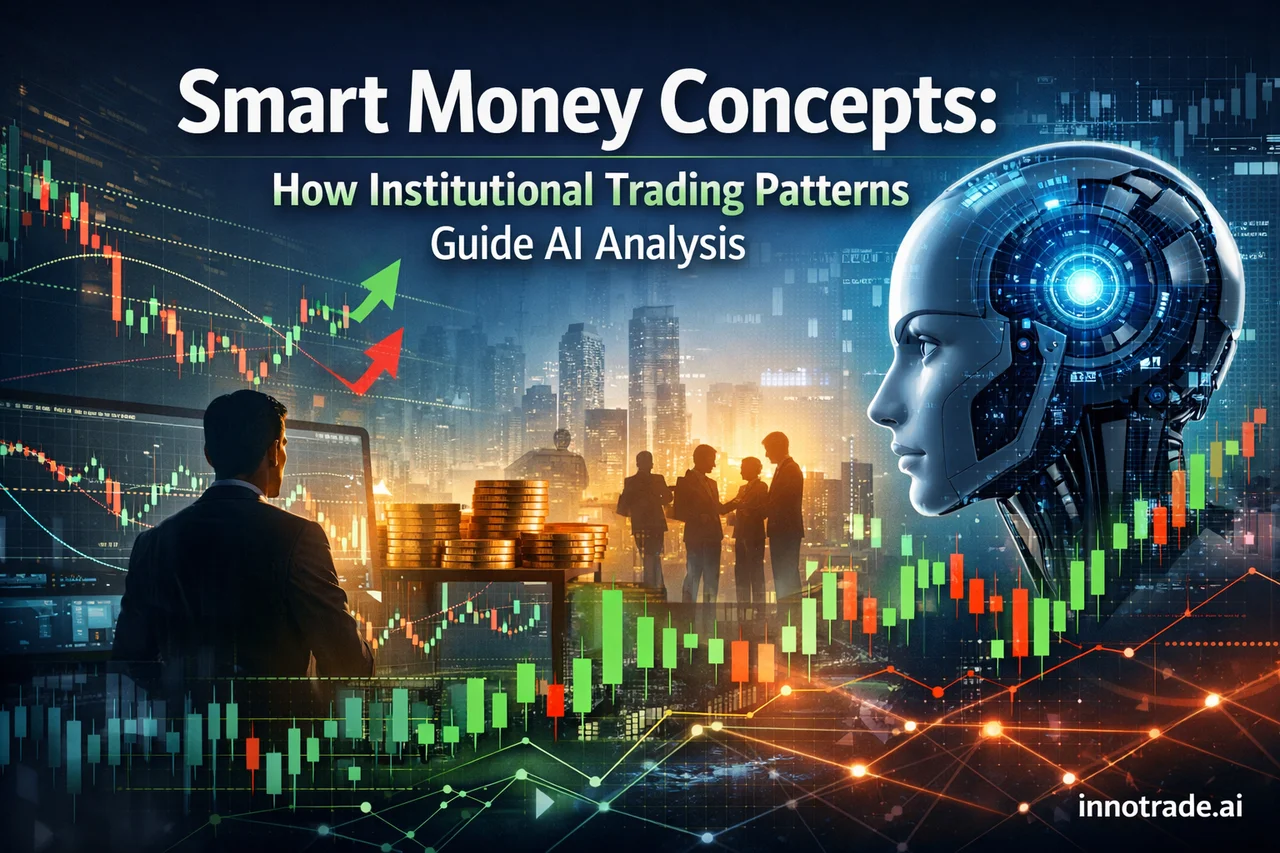 Smart Money Concepts:
How Institutional Trading Patterns
Guide AI Analysis

innotrade.ai